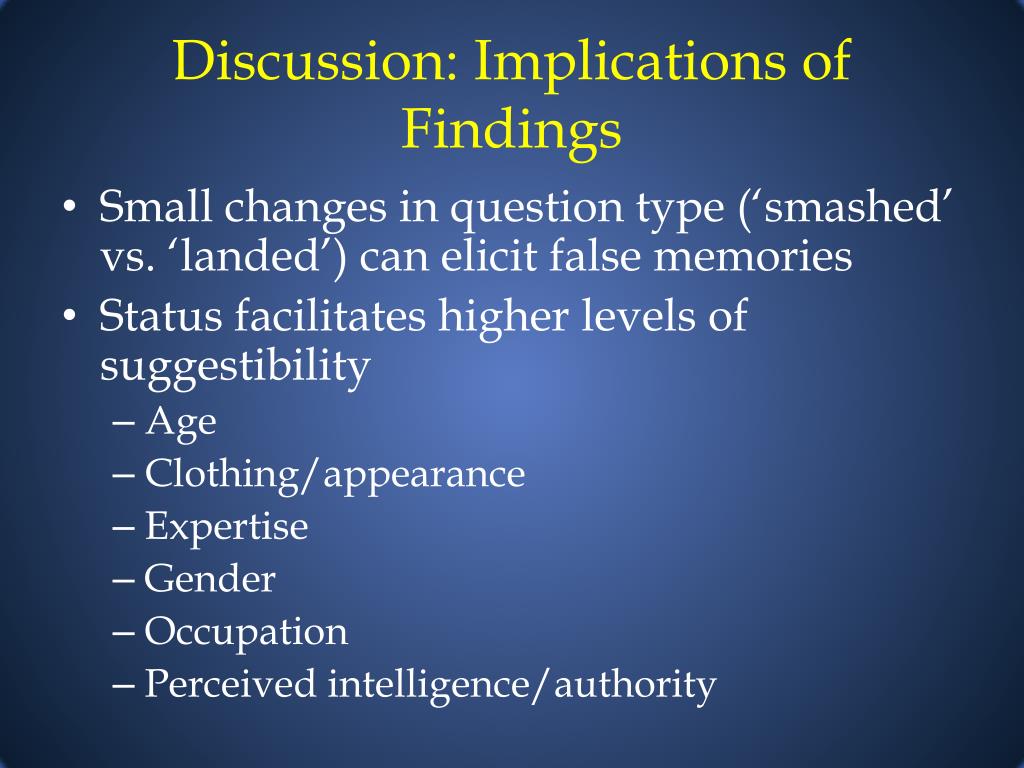 Discussion: Implications of Findings

• Small changes in question type (‘smashed’ vs. ‘landed’) can elicit false memories
• Status facilitates higher levels of suggestibility
– Age
– Clothing/appearance
– Expertise
– Gender
– Occupation
– Perceived intelligence/authority